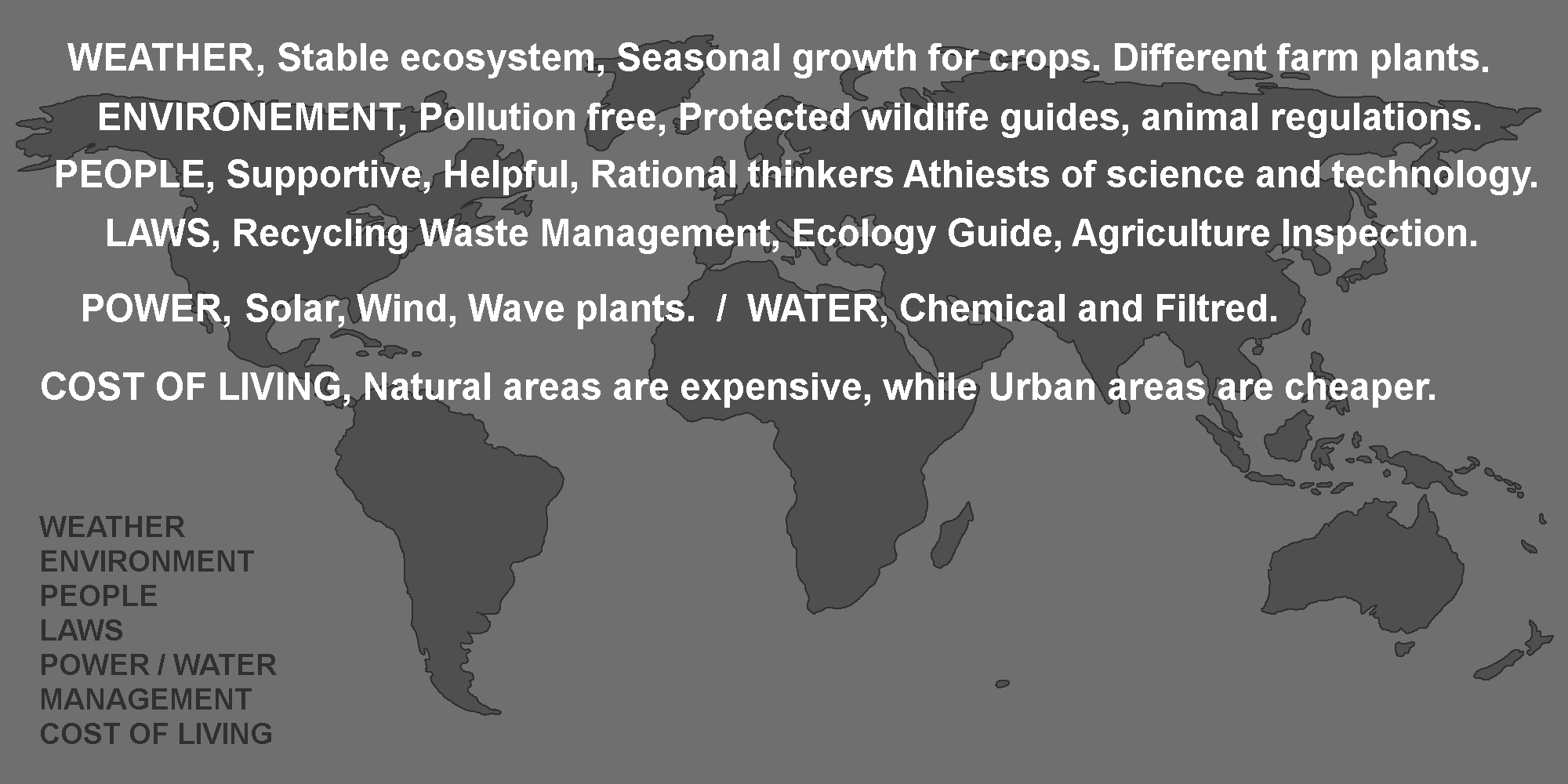 WEATHER, Stable ecosystem, Seasonal growth for crops. Different farm plants.

ENVIRONEMENT, Pollution free, Protected wildlife guides, animal regulations.

PEOPLE, Supportive, Helpful, Rational thinkers Athiests of science and technology.

LAWS, Recycling Waste Management, Ecology Guide, Agriculture Inspection.

POWER, Solar, Wind, Wave plants. / WATER, Chemical and Filtred.

COST OF LIVING, Natural areas are expensive, while Urban areas are cheaper.

WEATHER
ENVIRONMENT
PEOPLE
LAWS
POWER / WATER
MANAGEMENT
COST OF LIVING